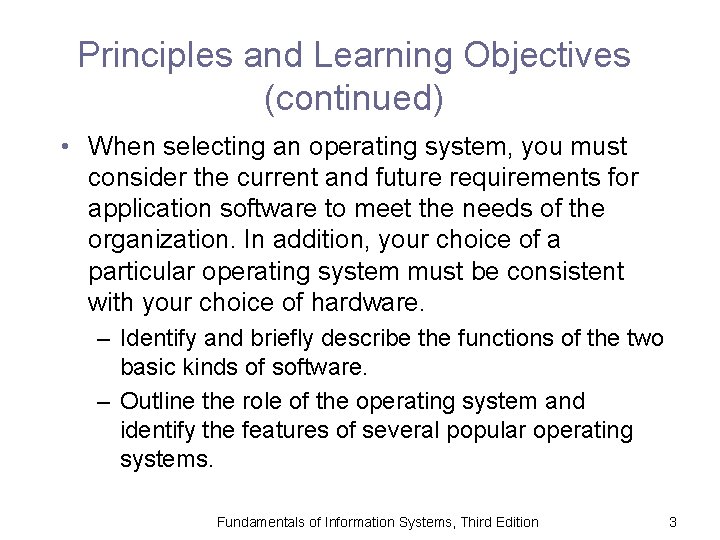 Principles and Learning Objectives (continued)

• When selecting an operating system, you must consider the current and future requirements for application software to meet the needs of the organization. In addition, your choice of a particular operating system must be consistent with your choice of hardware.

– Identify and briefly describe the functions of the two basic kinds of software.

– Outline the role of the operating system and identify the features of several popular operating systems.

Fundamentals of Information Systems, Third Edition

3